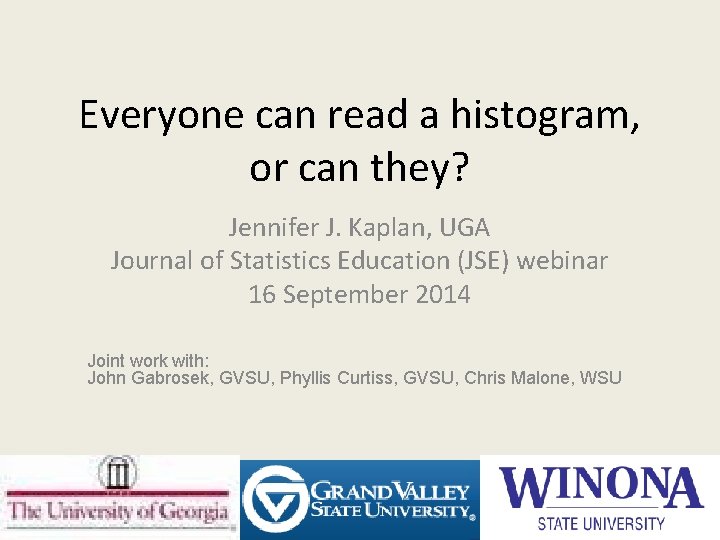 Everyone can read a histogram, or can they?

Jennifer J. Kaplan, UGA
Journal of Statistics Education (JSE) webinar
16 September 2014

Joint work with:
John Gabrosek, GVSU, Phyllis Curtiss, GVSU, Chris Malone, WSU

The University of Georgia

GRAND VALLEY STATE UNIVERSITY

WINONA STATE UNIVERSITY